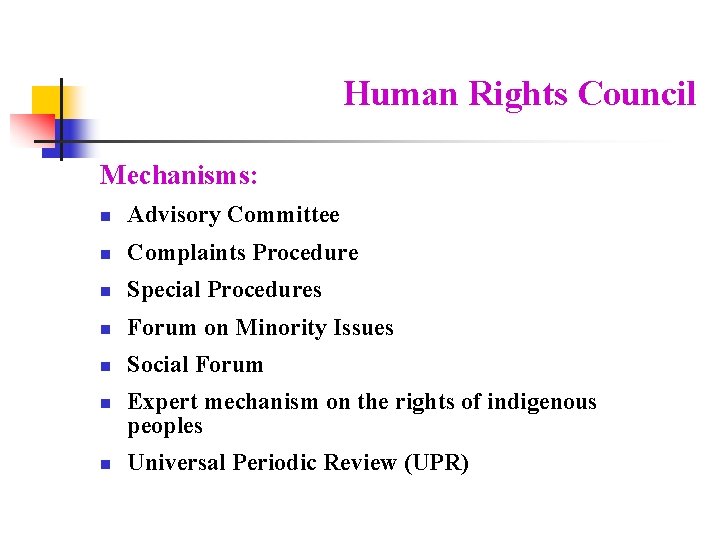 Human Rights Council

Mechanisms:

- Advisory Committee
- Complaints Procedure
- Special Procedures
- Forum on Minority Issues
- Social Forum
- Expert mechanism on the rights of indigenous peoples
- Universal Periodic Review (UPR)